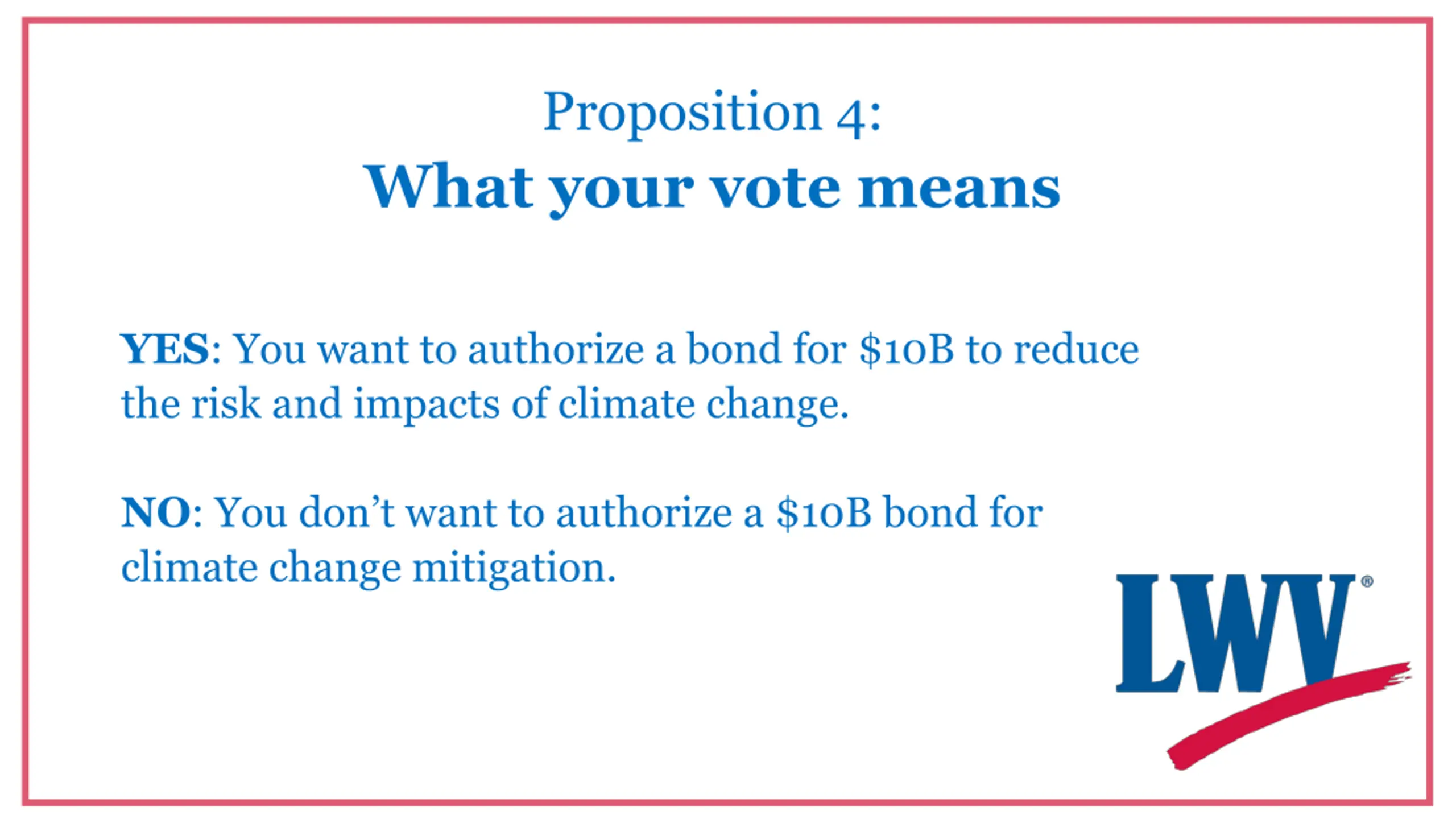 Proposition 4:
What your vote means

YES: You want to authorize a bond for \$10B to reduce the risk and impacts of climate change.

NO: You don’t want to authorize a \$10B bond for climate change mitigation.

LWV®